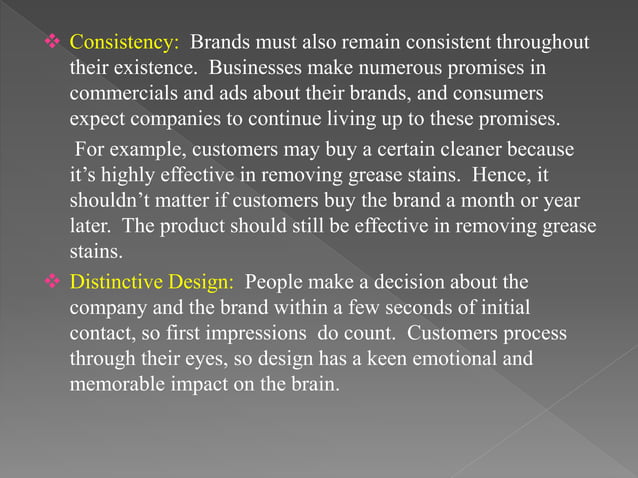 ❖ Consistency: Brands must also remain consistent throughout their existence. Businesses make numerous promises in commercials and ads about their brands, and consumers expect companies to continue living up to these promises.

For example, customers may buy a certain cleaner because it's highly effective in removing grease stains. Hence, it shouldn't matter if customers buy the brand a month or year later. The product should still be effective in removing grease stains.

❖ Distinctive Design: People make a decision about the company and the brand within a few seconds of initial contact, so first impressions do count. Customers process through their eyes, so design has a keen emotional and memorable impact on the brain.